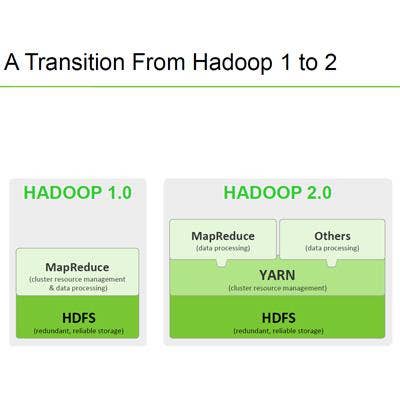 A Transition From Hadoop 1 to 2

HADOOP 1.0

MapReduce
(cluster resource management & data processing)

HDFS
(redundant, reliable storage)

HADOOP 2.0

MapReduce
(data processing)

Others
(data processing)

YARN
(cluster resource management)

HDFS
(redundant, reliable storage)